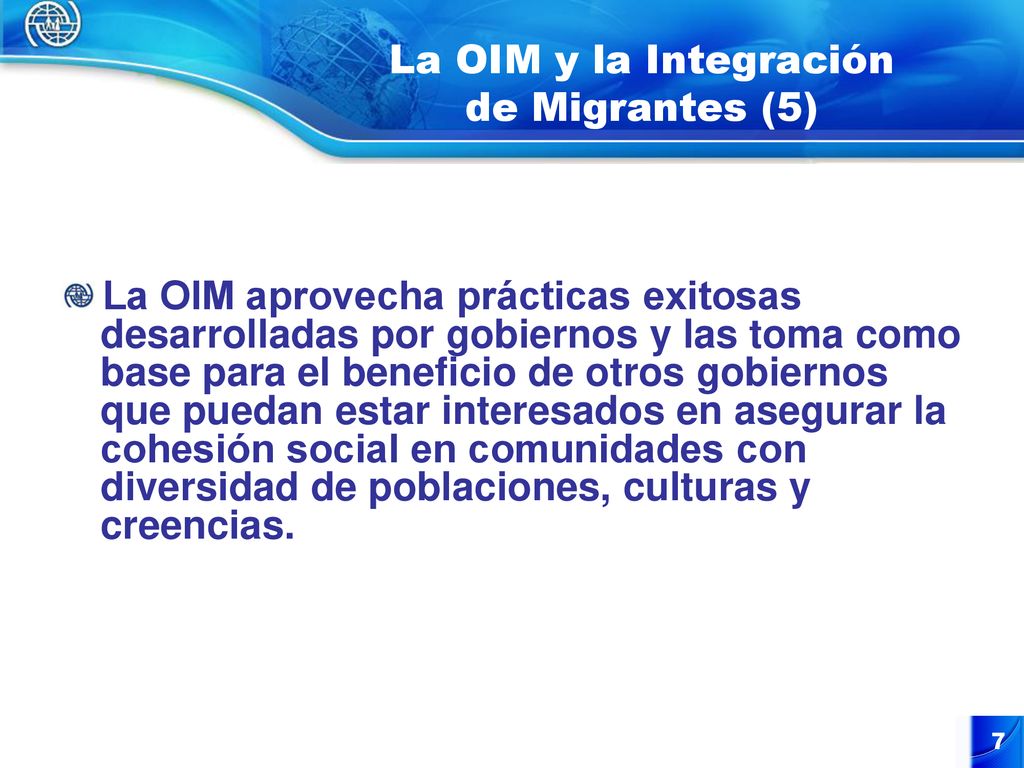 La OIM y la Integración de Migrantes (5)

La OIM aprovecha prácticas exitosas desarrolladas por gobiernos y las toma como base para el beneficio de otros gobiernos que puedan estar interesados en asegurar la cohesión social en comunidades con diversidad de poblaciones, culturas y creencias.

7